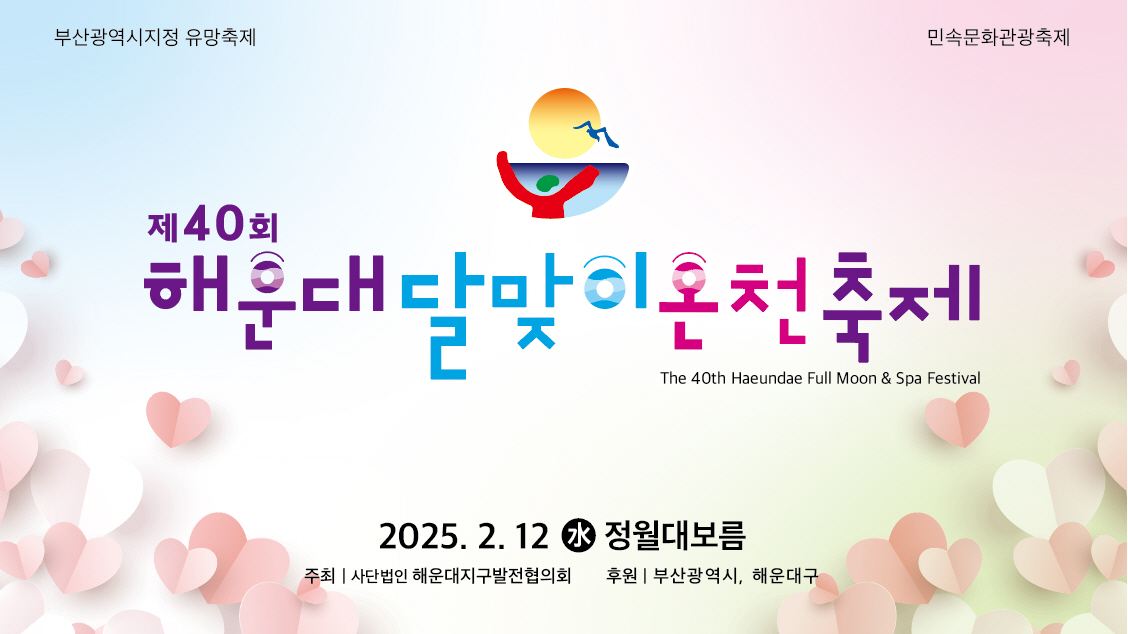 부산광역시지정 유망축제

민속문화관광축제

제40회
해운대달맞이온천축제

The 40th Haeundae Full Moon & Spa Festival

2025. 2. 12 水 정월대보름

주최 | 사단법인 해운대지구발전협의회 후원 | 부산광역시, 해운대구